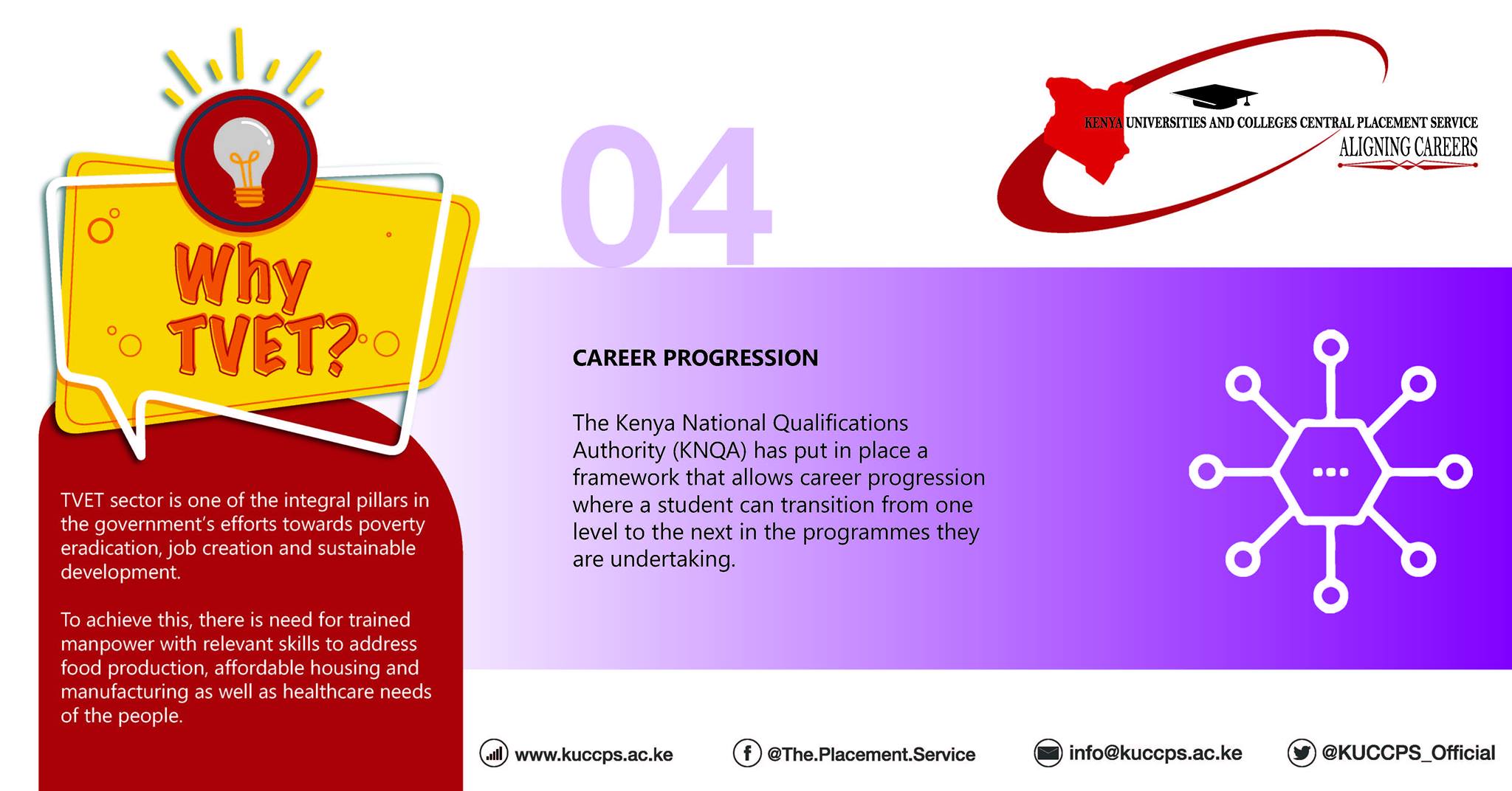 Why TVET?

TVET sector is one of the integral pillars in the government's efforts towards poverty eradication, job creation and sustainable development.

To achieve this, there is need for trained manpower with relevant skills to address food production, affordable housing and manufacturing as well as healthcare needs of the people.

04

KENYA UNIVERSITIES AND COLLEGES CENTRAL PLACEMENT SERVICE
ALIGNING CAREERS

CAREER PROGRESSION

The Kenya National Qualifications Authority (KNQA) has put in place a framework that allows career progression where a student can transition from one level to the next in the programmes they are undertaking.

www.kuccps.ac.ke @The.Placement.Service info@kuccps.ac.ke @KUCCPS_Official